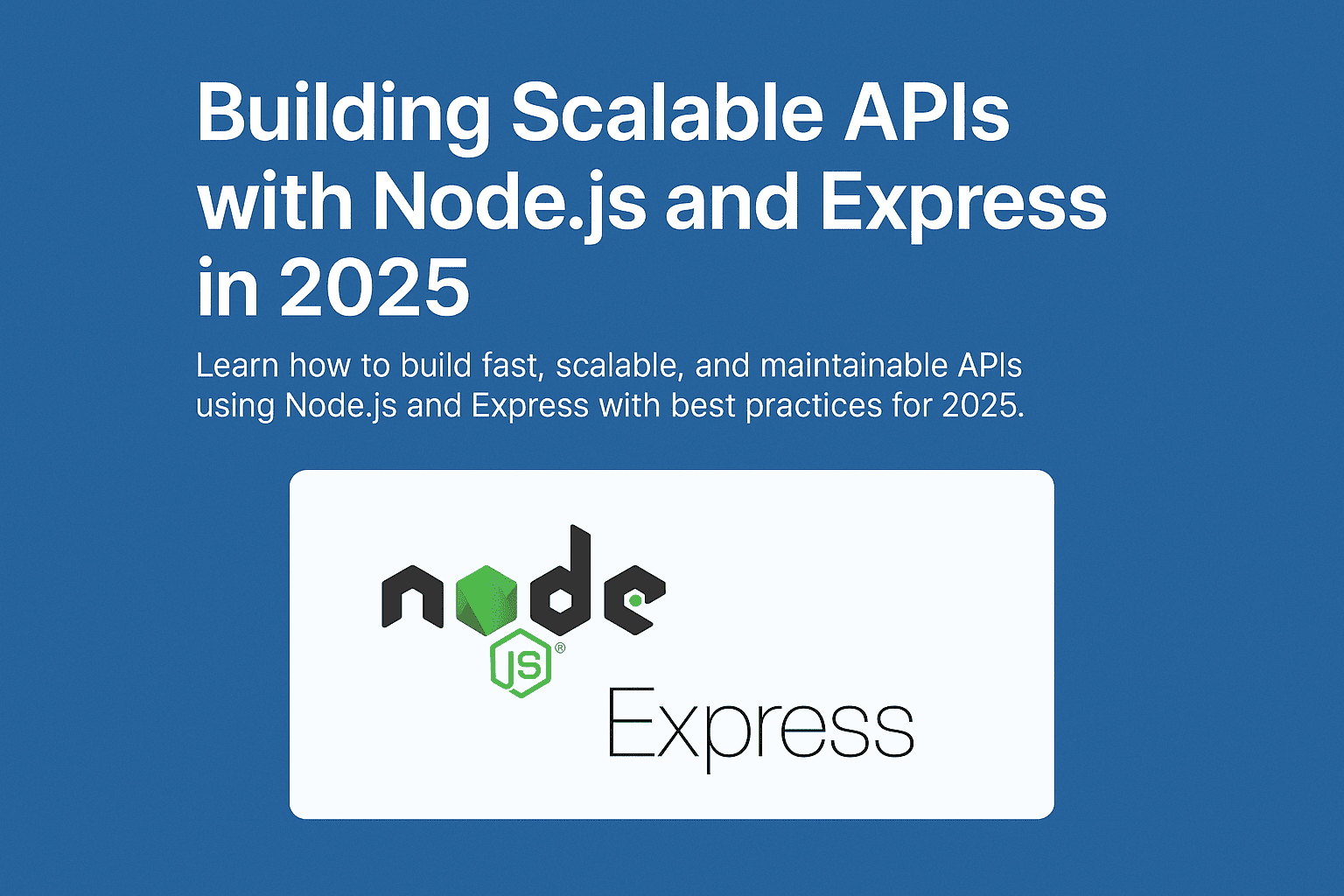 Building Scalable APIs with Node.js and Express in 2025

Learn how to build fast, scalable, and maintainable APIs using Node.js and Express with best practices for 2025.

node JS®

Express